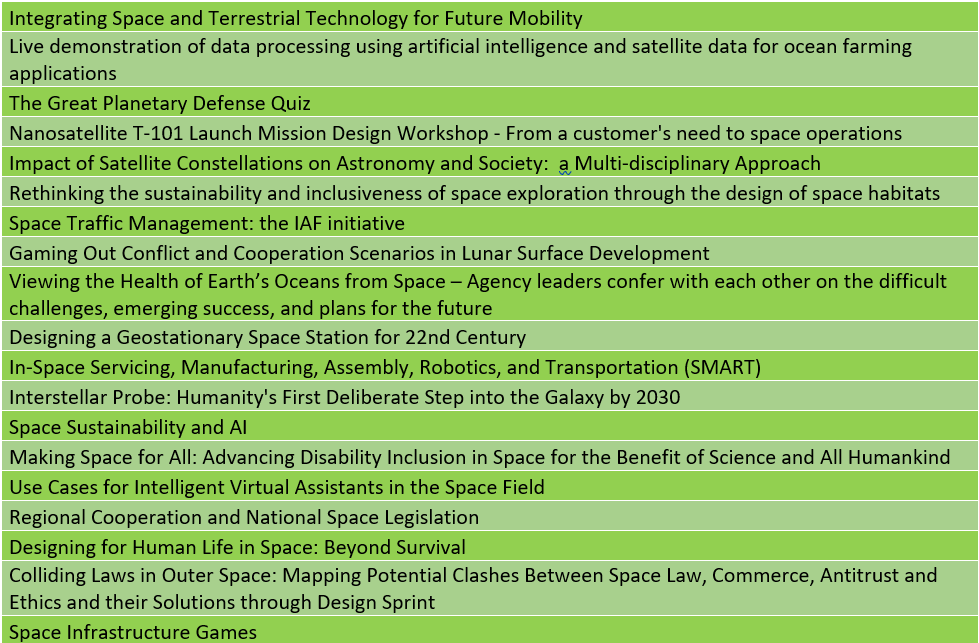 | Integrating Space and Terrestrial Technology for Future Mobility |
|---|
| Live demonstration of data processing using artificial intelligence and satellite data for ocean farming applications |
| The Great Planetary Defense Quiz |
| Nanosatellite T-101 Launch Mission Design Workshop - From a customer's need to space operations |
| Impact of Satellite Constellations on Astronomy and Society:  a Multi-disciplinary Approach |
| Rethinking the sustainability and inclusiveness of space exploration through the design of space habitats |
| Space Traffic Management: the IAF initiative |
| Gaming Out Conflict and Cooperation Scenarios in Lunar Surface Development |
| Viewing the Health of Earth's Oceans from Space – Agency leaders confer with each other on the difficult challenges, emerging success, and plans for the future |
| Designing a Geostationary Space Station for 22nd Century |
| In-Space Servicing, Manufacturing, Assembly, Robotics, and Transportation (SMART) |
| Interstellar Probe: Humanity's First Deliberate Step into the Galaxy by 2030 |
| Space Sustainability and AI |
| Making Space for All: Advancing Disability Inclusion in Space for the Benefit of Science and All Humankind |
| Use Cases for Intelligent Virtual Assistants in the Space Field |
| Regional Cooperation and National Space Legislation |
| Designing for Human Life in Space: Beyond Survival |
| Colliding Laws in Outer Space: Mapping Potential Clashes Between Space Law, Commerce, Antitrust and Ethics and their Solutions through Design Sprint |
| Space Infrastructure Games |